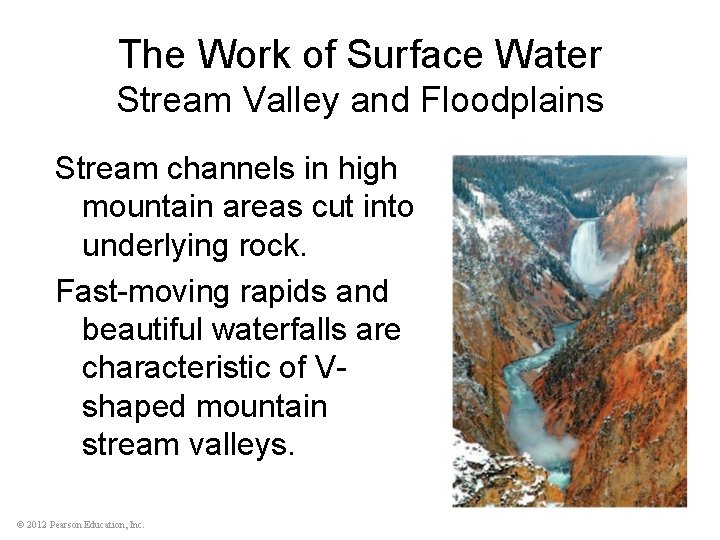 The Work of Surface Water
Stream Valley and Floodplains

Stream channels in high mountain areas cut into underlying rock.

Fast-moving rapids and beautiful waterfalls are characteristic of V-shaped mountain stream valleys.

© 2012 Pearson Education, Inc.